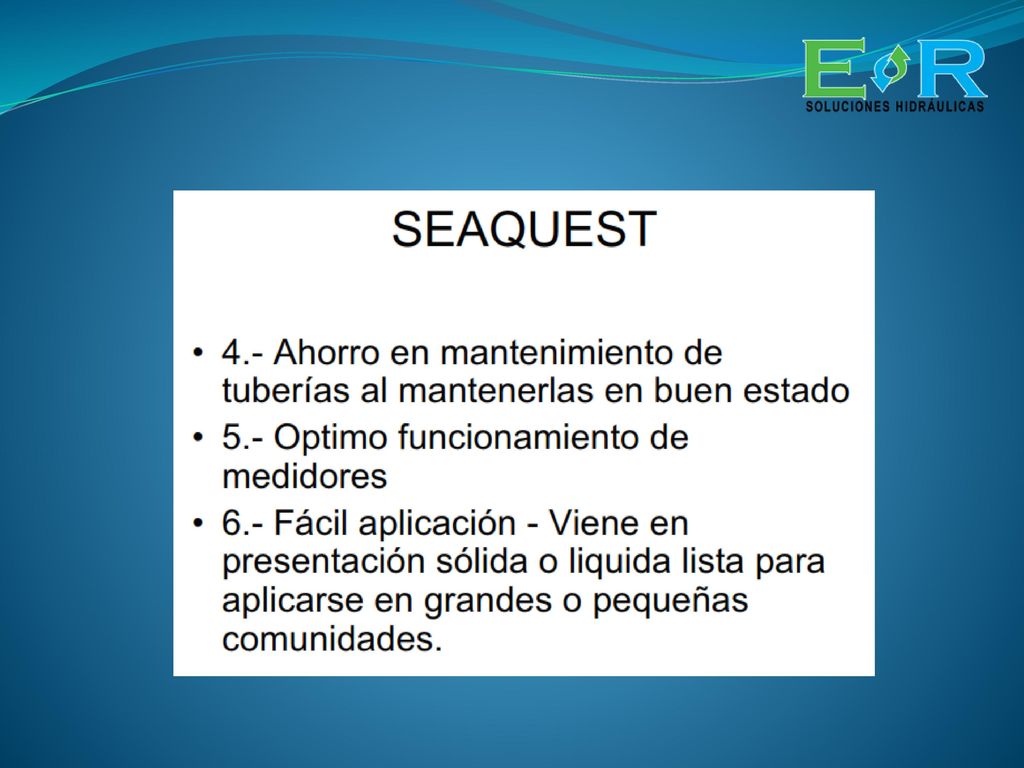 E R
SOLUCIONES HIDRÁULICAS

SEAQUEST

• 4.- Ahorro en mantenimiento de tuberías al mantenerlas en buen estado
• 5.- Optimo funcionamiento de medidores
• 6.- Fácil aplicación - Viene en presentación sólida o liquida lista para aplicarse en grandes o pequeñas comunidades.